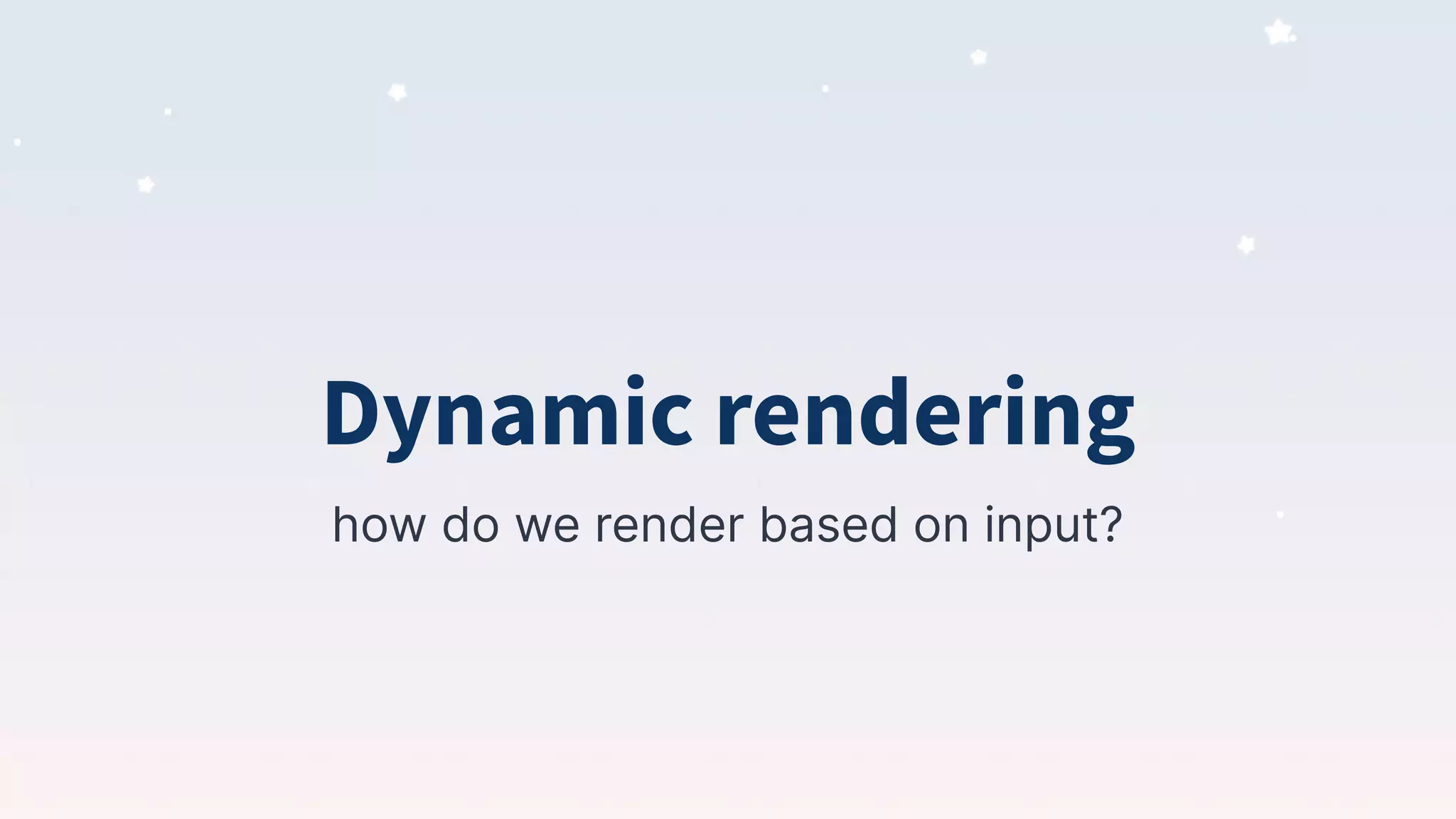 Dynamic rendering

how do we render based on input?